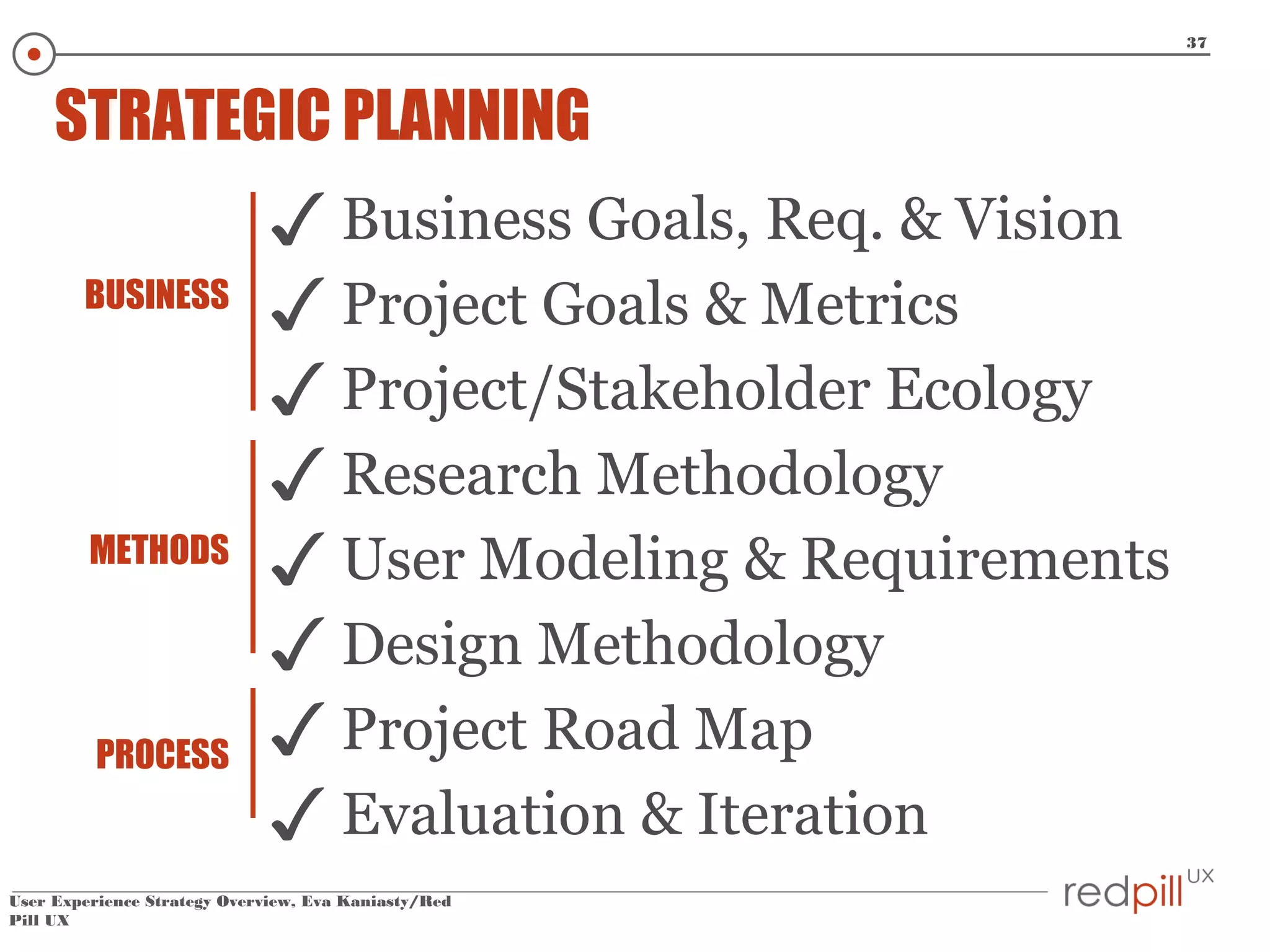 37

STRATEGIC PLANNING

BUSINESS

✓ Business Goals, Req. & Vision
✓ Project Goals & Metrics
✓ Project/Stakeholder Ecology

METHODS

✓ Research Methodology
✓ User Modeling & Requirements
✓ Design Methodology

PROCESS

✓ Project Road Map
✓ Evaluation & Iteration

User Experience Strategy Overview, Eva Kaniasty/Red Pill UX

redpill UX